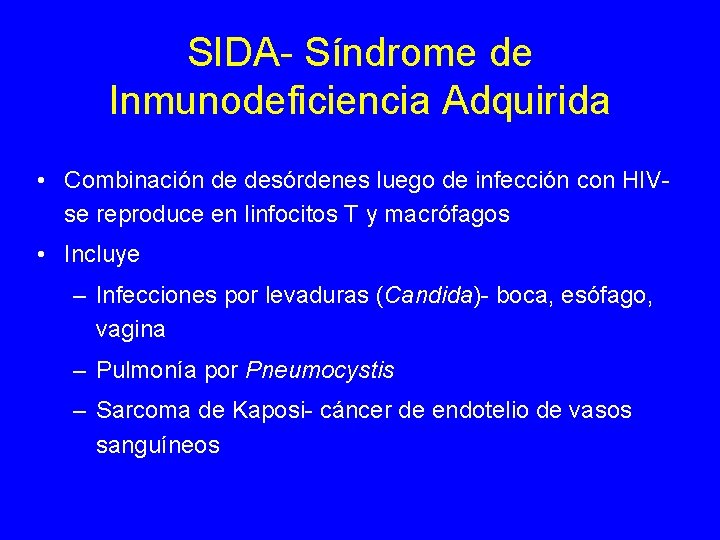 SIDA- Síndrome de Inmunodeficiencia Adquirida

• Combinación de desórdenes luego de infección con HIV- se reproduce en linfocitos T y macrófagos

• Incluye

– Infecciones por levaduras (Candida)- boca, esófago, vagina

– Pulmonía por Pneumocystis

– Sarcoma de Kaposi- cáncer de endotelio de vasos sanguíneos